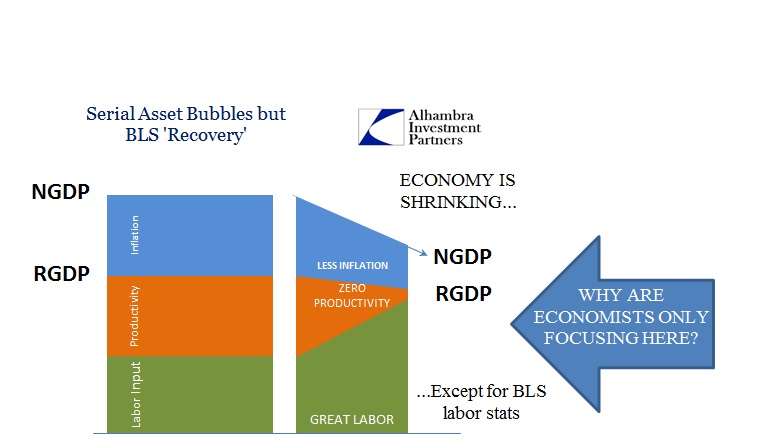 Serial Asset Bubbles but BLS 'Recovery'

Alhambra Investment Partners

NGDP

RGDP

Inflation

Productivity

Labor Input

ECONOMY IS SHRINKING...

LESS INFLATION

ZERO PRODUCTIVITY

GREAT LABOR

NGDP

RGDP

...Except for BLS labor stats

WHY ARE ECONOMISTS ONLY FOCUSING HERE?